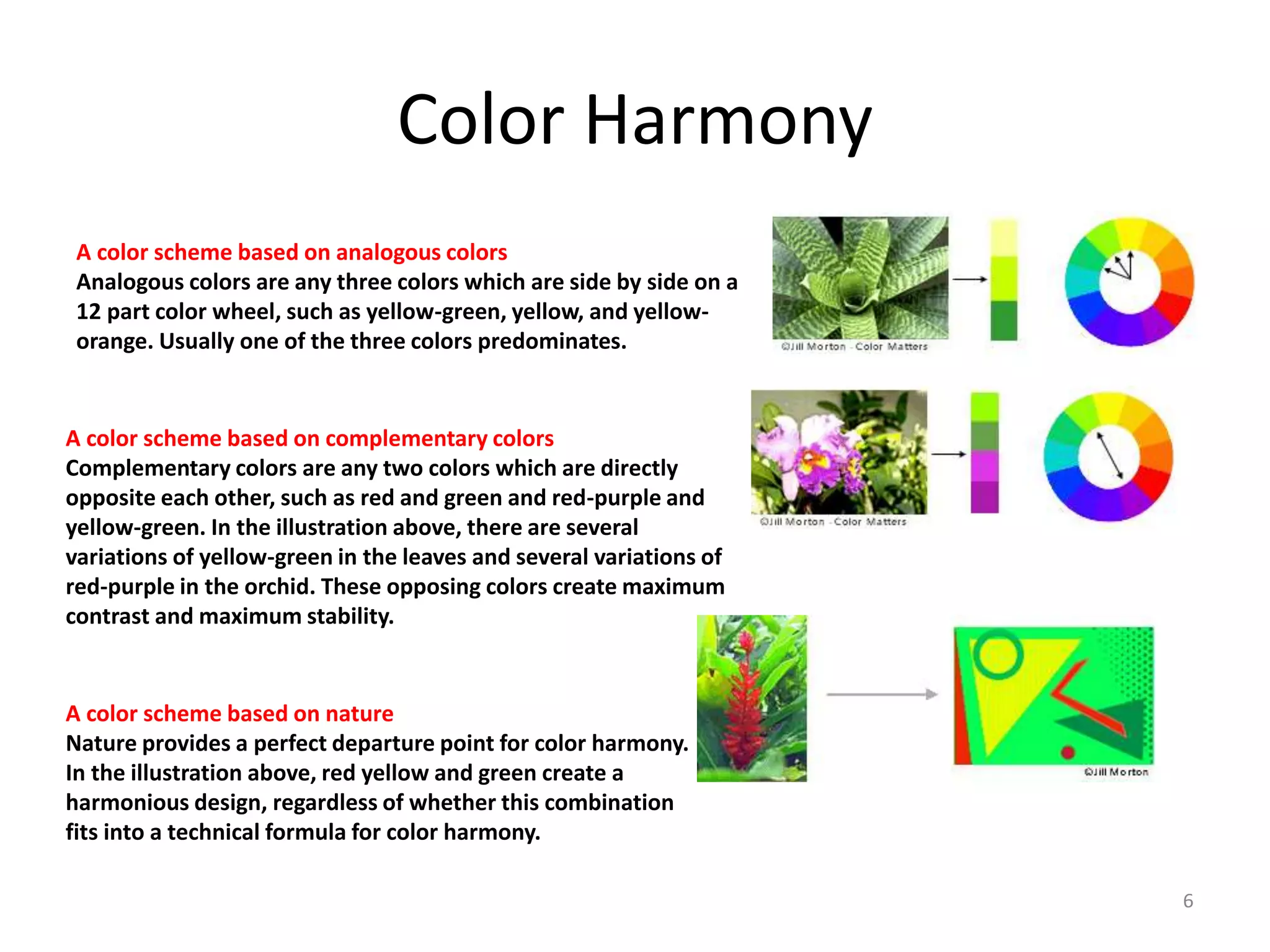 Color Harmony

A color scheme based on analogous colors
Analogous colors are any three colors which are side by side on a 12 part color wheel, such as yellow-green, yellow, and yellow-orange. Usually one of the three colors predominates.

©Jill Morton - Color Matters

A color scheme based on complementary colors
Complementary colors are any two colors which are directly opposite each other, such as red and green and red-purple and yellow-green. In the illustration above, there are several variations of yellow-green in the leaves and several variations of red-purple in the orchid. These opposing colors create maximum contrast and maximum stability.

©Jill Morton - Color Matters

A color scheme based on nature
Nature provides a perfect departure point for color harmony. In the illustration above, red yellow and green create a harmonious design, regardless of whether this combination fits into a technical formula for color harmony.

©Jill Morton

6